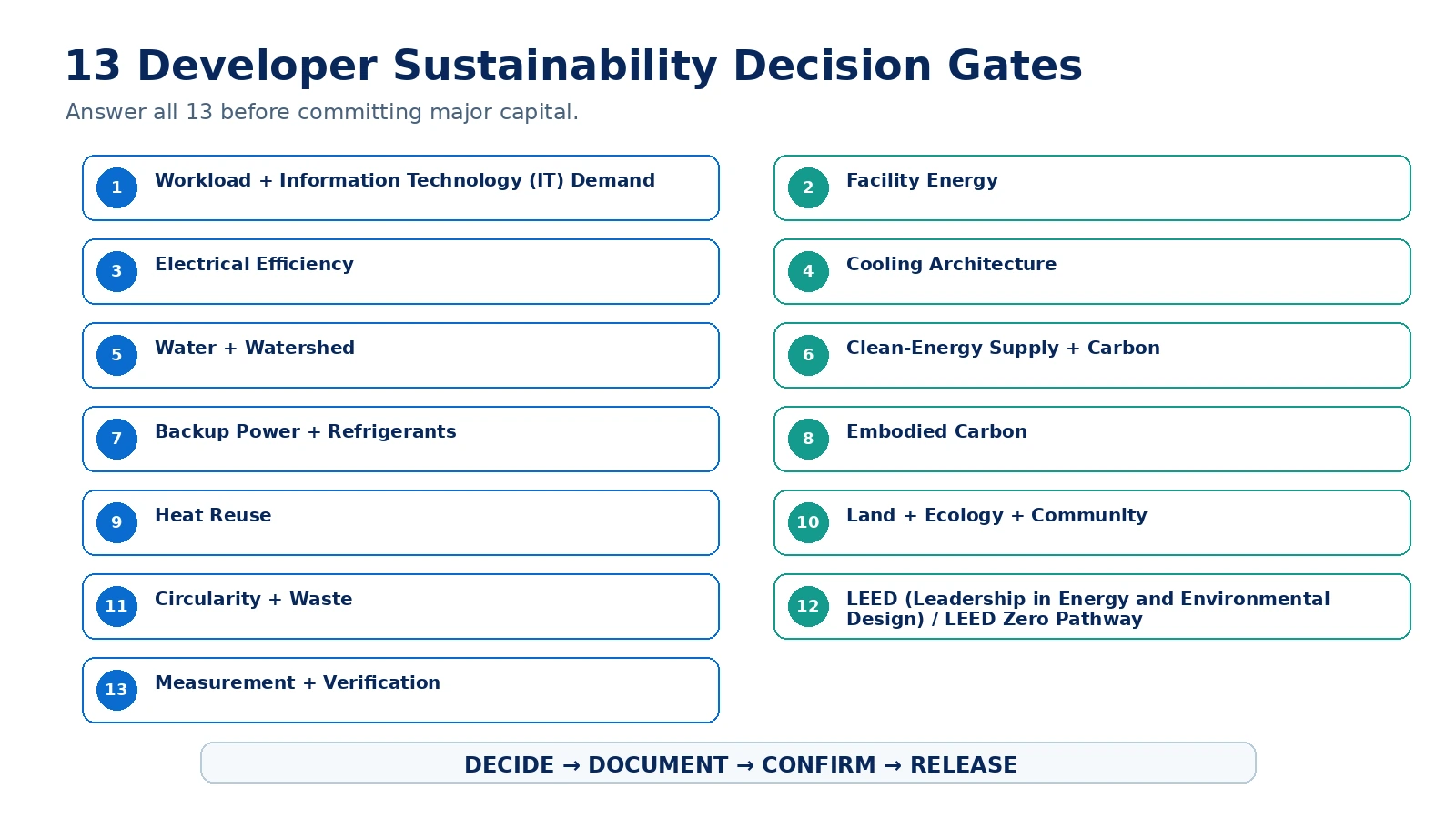 13 Developer Sustainability Decision Gates

Answer all 13 before committing major capital.

1 Workload + Information Technology (IT) Demand

2 Facility Energy

3 Electrical Efficiency

4 Cooling Architecture

5 Water + Watershed

6 Clean-Energy Supply + Carbon

7 Backup Power + Refrigerants

8 Embodied Carbon

9 Heat Reuse

10 Land + Ecology + Community

11 Circularity + Waste

12 LEED (Leadership in Energy and Environmental Design) / LEED Zero Pathway

13 Measurement + Verification

DECIDE → DOCUMENT → CONFIRM → RELEASE